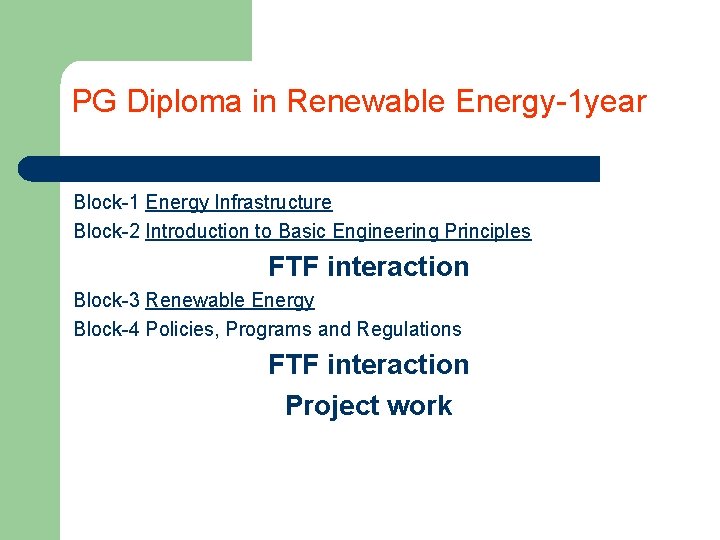 PG Diploma in Renewable Energy-1year

Block-1 Energy Infrastructure
Block-2 Introduction to Basic Engineering Principles

FTF interaction

Block-3 Renewable Energy
Block-4 Policies, Programs and Regulations

FTF interaction

Project work